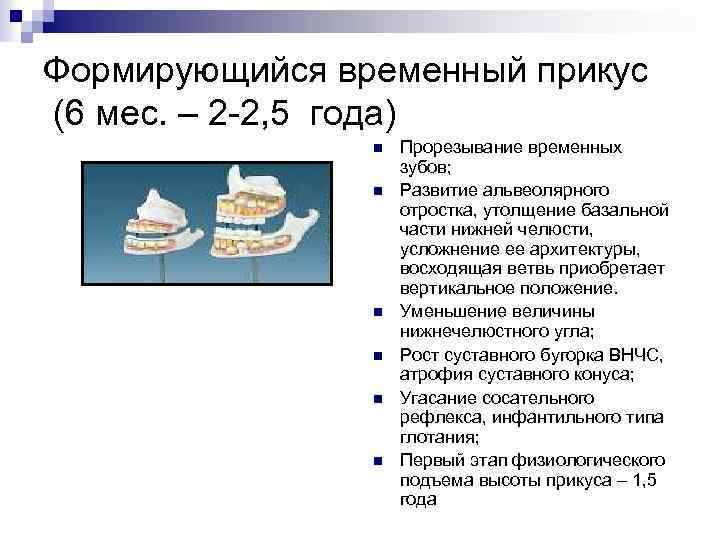 Формирующийся временный прикус (6 мес. – 2-2,5 года)

- Прорезывание временных зубов;
- Развитие альвеолярного отростка, утолщение базальной части нижней челюсти, усложнение ее архитектуры, восходящая ветвь приобретает вертикальное положение.
- Уменьшение величины нижнечелюстного угла;
- Рост суставного бугорка ВНЧС, атрофия суставного конуса;
- Угасание сосательного рефлекса, инфантильного типа глотания;
- Первый этап физиологического подъема высоты прикуса – 1,5 года